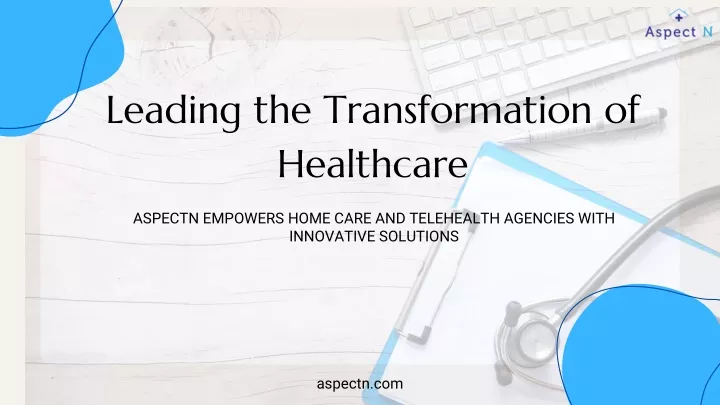 Aspect N

Leading the Transformation of Healthcare

ASPECTN EMPOWERS HOME CARE AND TELEHEALTH AGENCIES WITH INNOVATIVE SOLUTIONS

aspectn.com